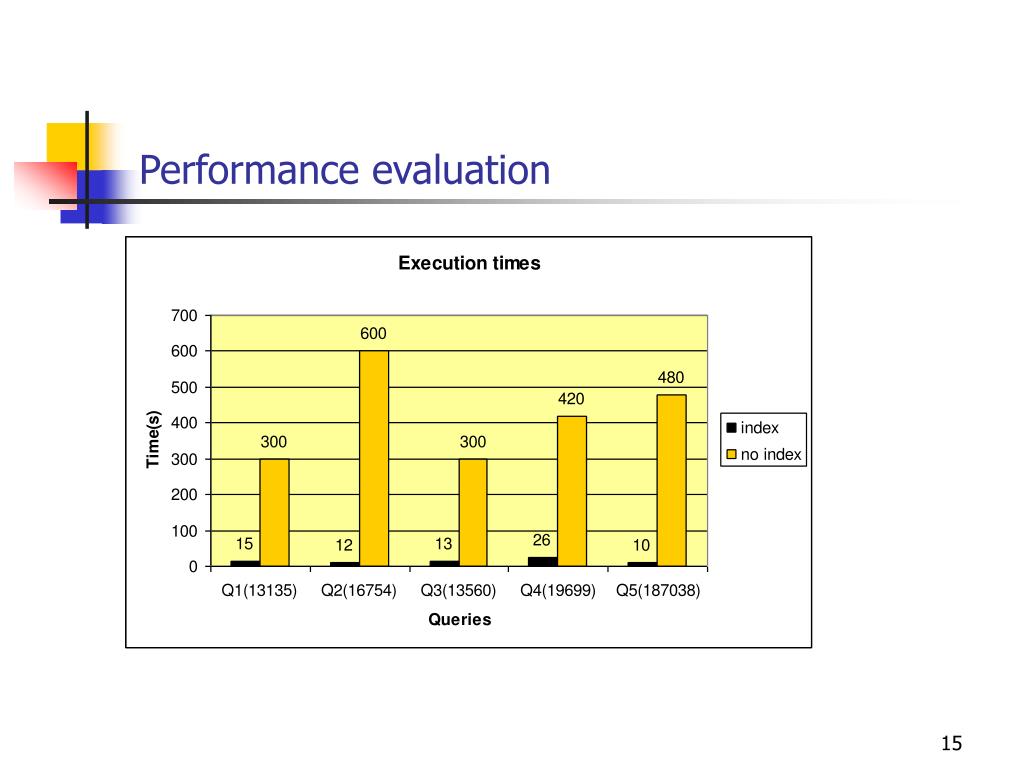 Performance evaluation

Execution times

Time(s)

700
600
500
400
300
200
100
0

15 300
12 600
13 300
26 420
10 480

Q1(13135) Q2(16754) Q3(13560) Q4(19699) Q5(187038)

Queries

index
no index

15